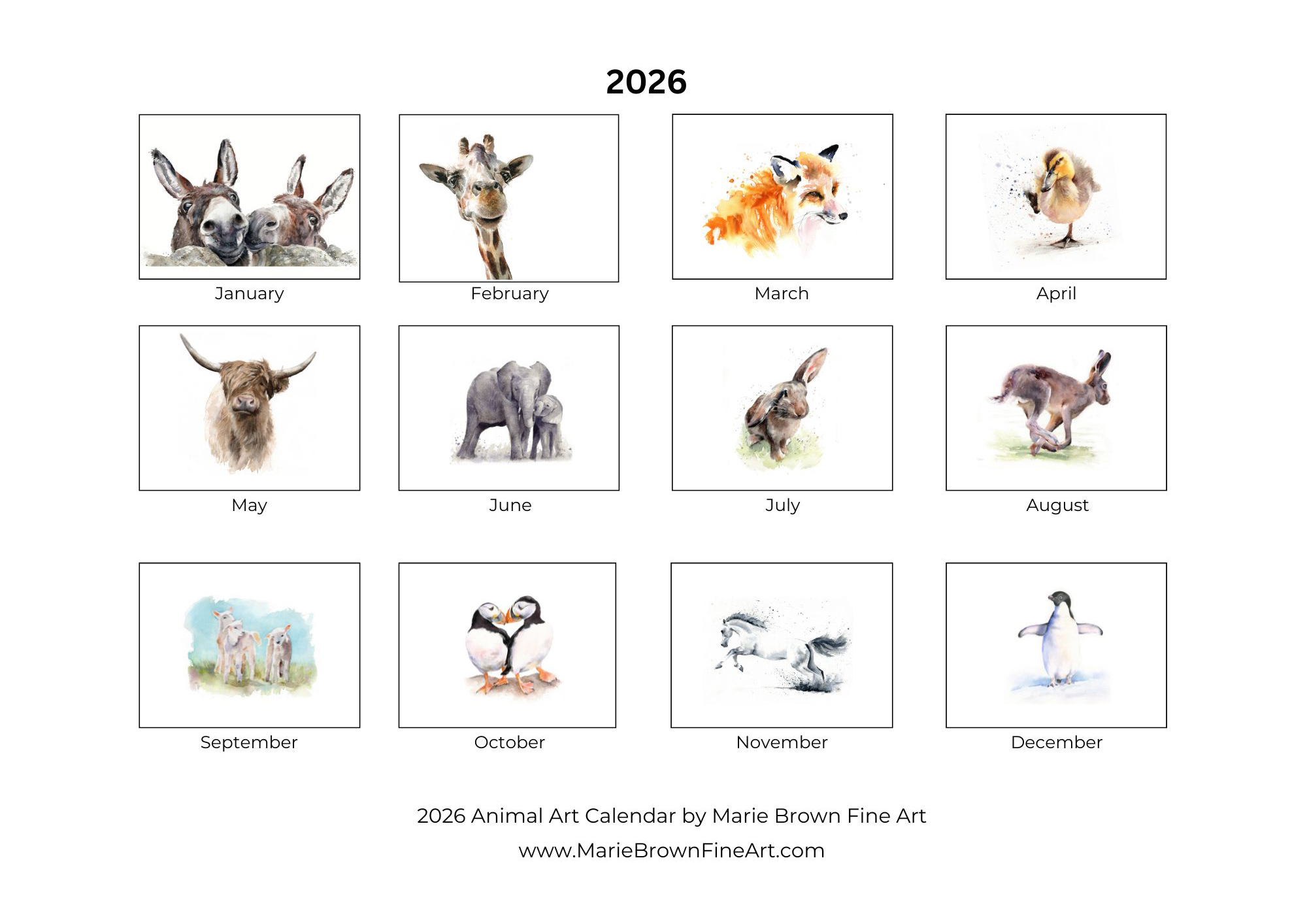 2026

January

February

March

April

May

June

July

August

September

October

November

December

2026 Animal Art Calendar by Marie Brown Fine Art

www.MarieBrownFineArt.com